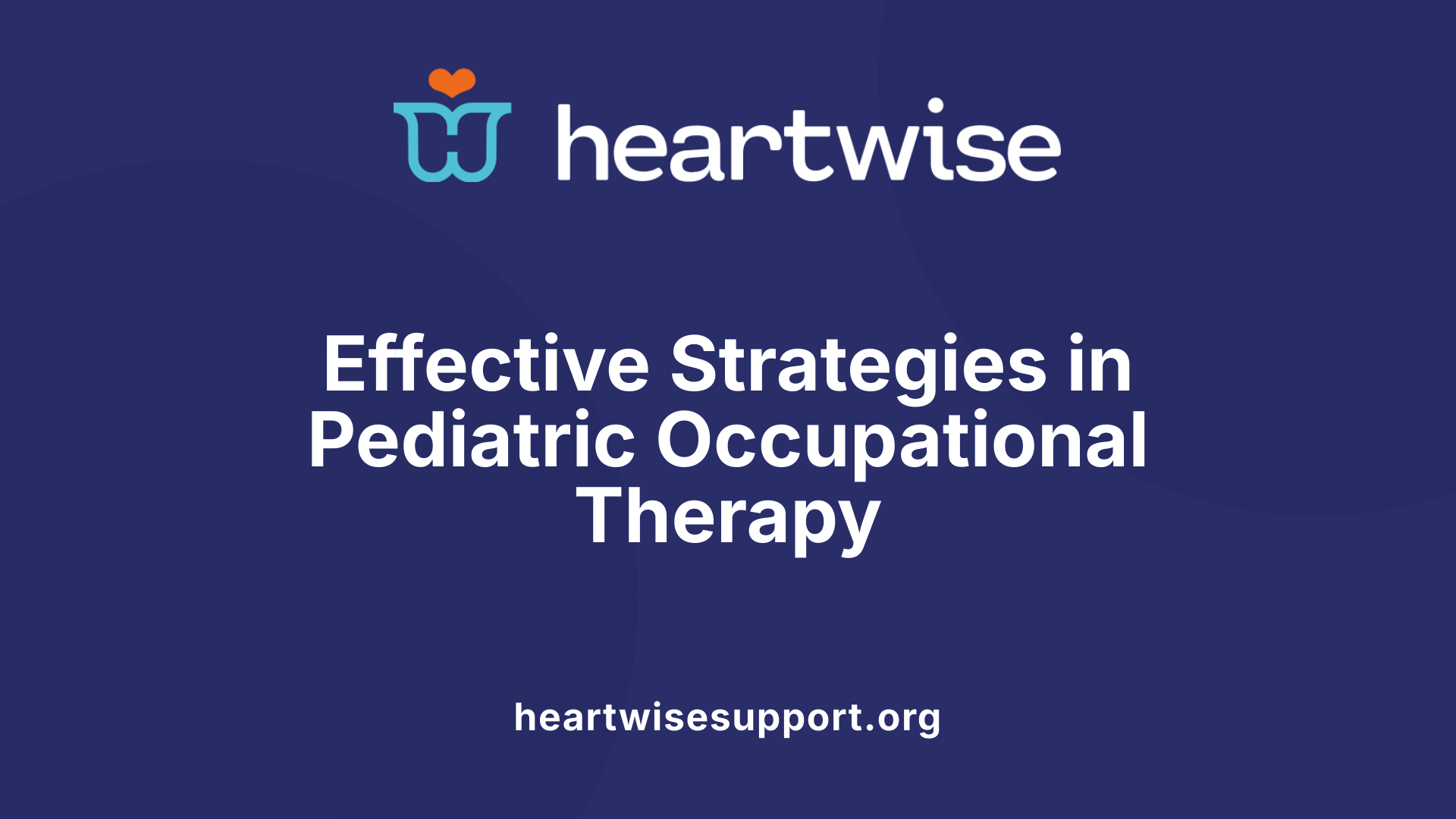 heartwise

Effective Strategies in Pediatric Occupational Therapy

heartwisesupport.org